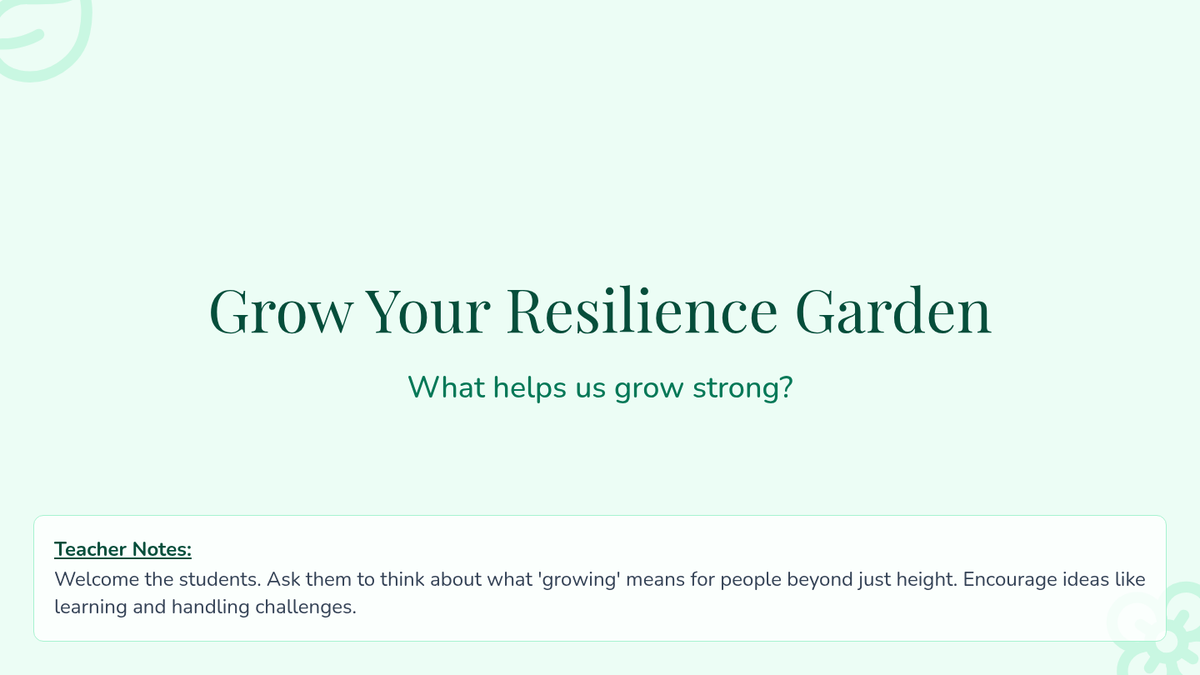 Grow Your Resilience Garden

What helps us grow strong?

Teacher Notes:
Welcome the students. Ask them to think about what 'growing' means for people beyond just height. Encourage ideas like learning and handling challenges.